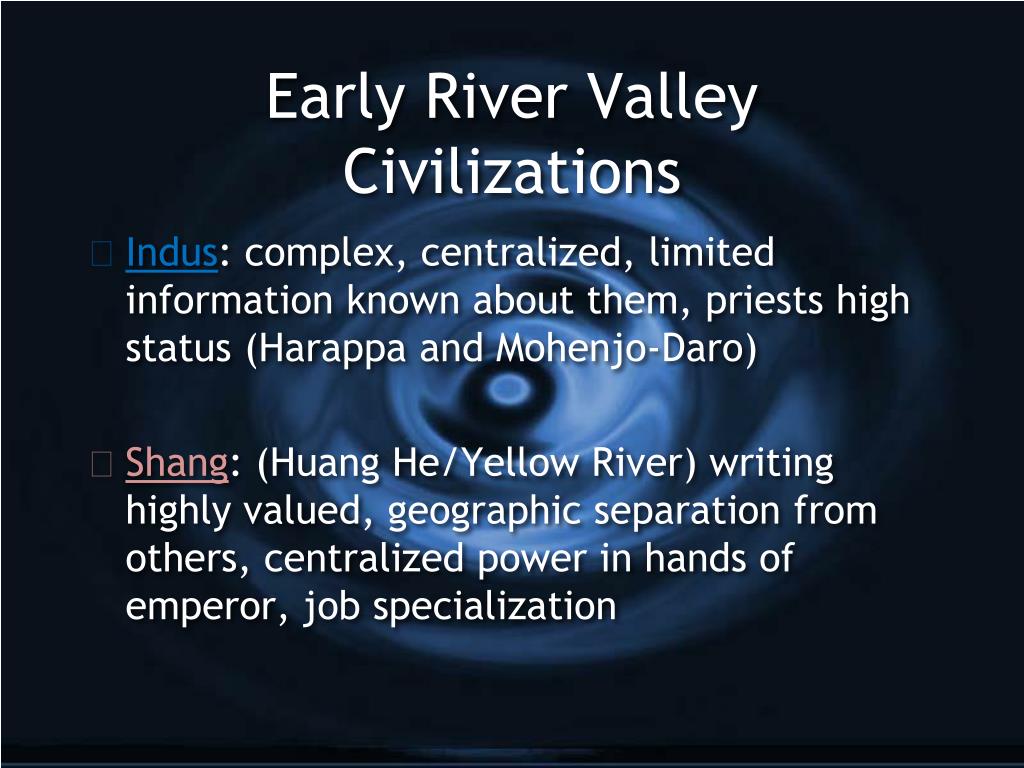 Early River Valley Civilizations

Indus: complex, centralized, limited information known about them, priests high status (Harappa and Mohenjo-Daro)

Shang: (Huang He/Yellow River) writing highly valued, geographic separation from others, centralized power in hands of emperor, job specialization